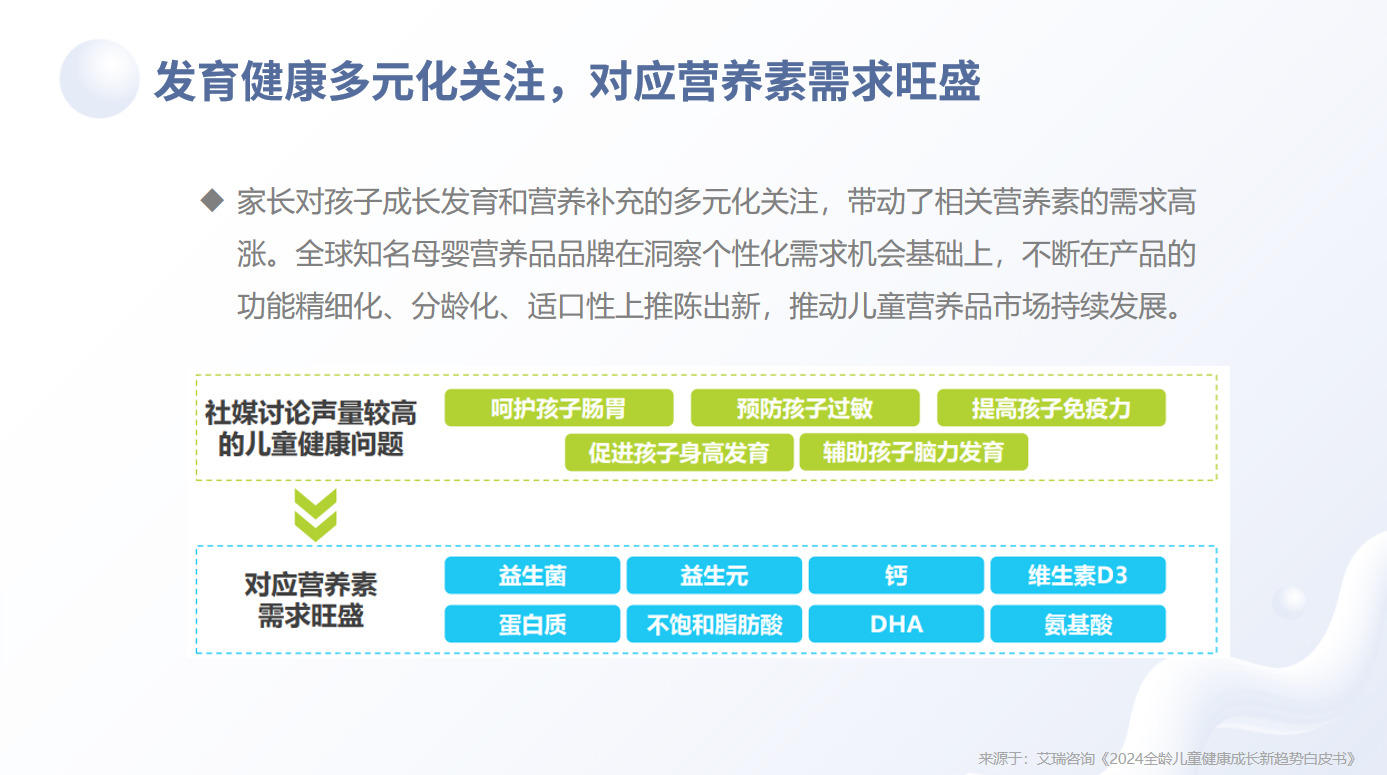 发育健康多元化关注，对应营养素需求旺盛

◆ 家长对孩子成长发育和营养补充的多元化关注，带动了相关营养素的需求高涨。全球知名母婴营养品品牌在洞察个性化需求机会基础上，不断在产品的功能精细化、分龄化、适口性上推陈出新，推动儿童营养品市场持续发展。

社媒讨论声量较高的儿童健康问题

呵护孩子肠胃
预防孩子过敏
提高孩子免疫力
促进孩子身高发育
辅助孩子脑力发育

对应营养素需求旺盛

益生菌
益生元
钙
维生素D3
蛋白质
不饱和脂肪酸
DHA
氨基酸

来源于：艾瑞咨询《2024全龄儿童健康成长新趋势白皮书》